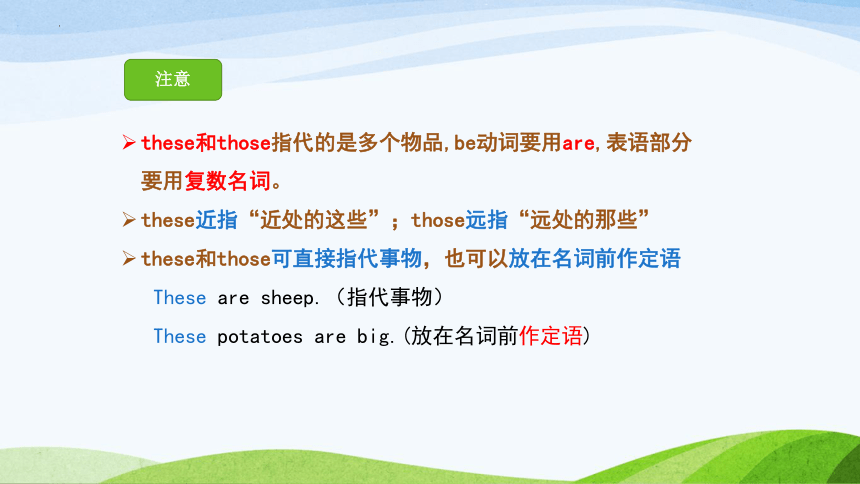 注意

➢ these和those指代的是多个物品,be动词要用are,表语部分要用复数名词。

➢ these近指“近处的这些”；those远指“远处的那些”

➢ these和those可直接指代事物，也可以放在名词前作定语

These are sheep.（指代事物）

These potatoes are big.(放在名词前作定语)